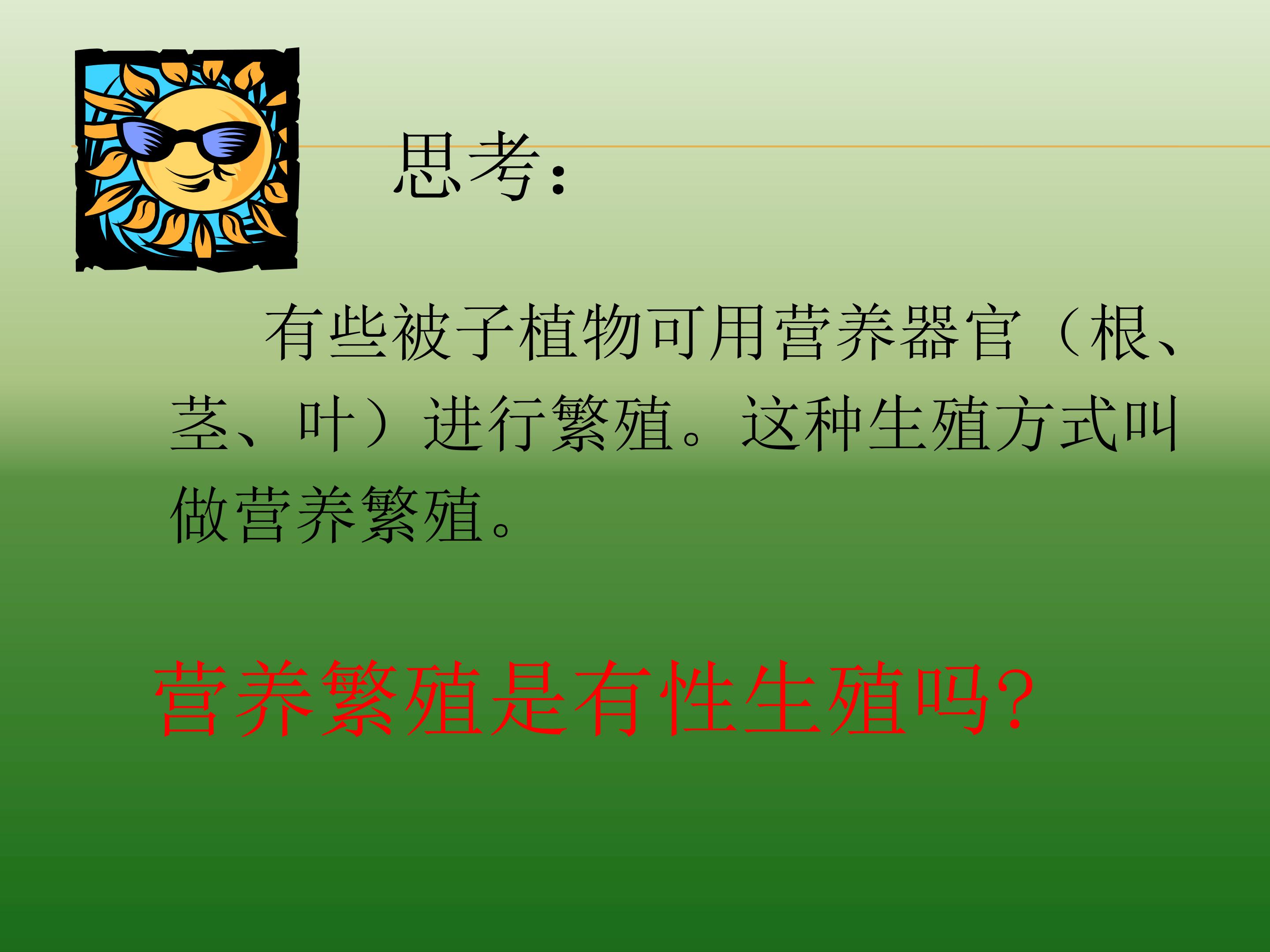 思考：

有些被子植物可用营养器官（根、茎、叶）进行繁殖。这种生殖方式叫做营养繁殖。

营养繁殖是有性生殖吗?